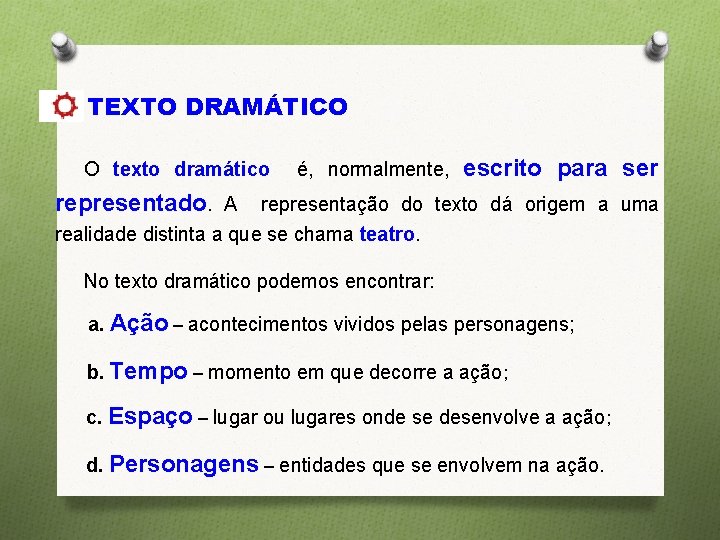 TEXTO DRAMÁTICO

O texto dramático é, normalmente, escrito para ser representado. A representação do texto dá origem a uma realidade distinta a que se chama teatro.

No texto dramático podemos encontrar:

a. Ação – acontecimentos vividos pelas personagens;

b. Tempo – momento em que decorre a ação;

c. Espaço – lugar ou lugares onde se desenvolve a ação;

d. Personagens – entidades que se envolvem na ação.